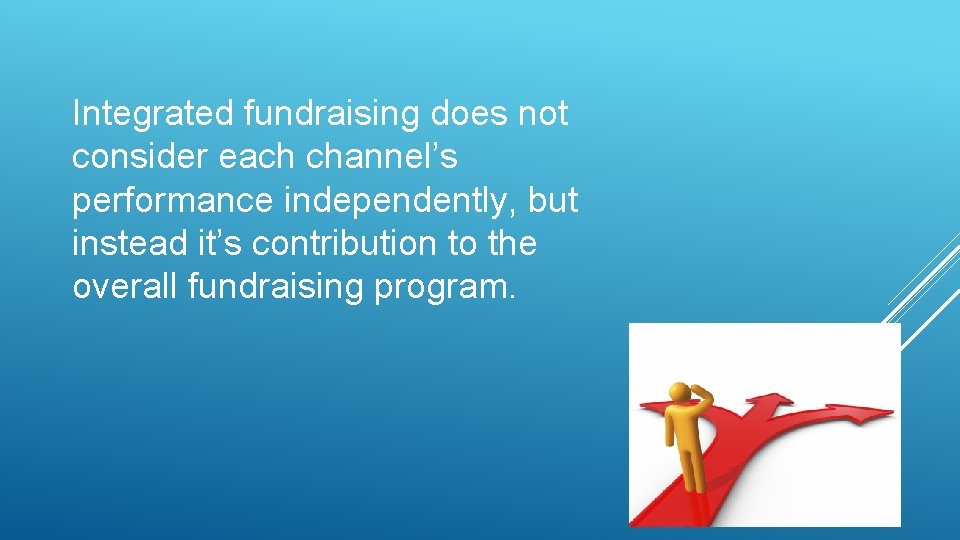 Integrated fundraising does not consider each channel’s performance independently, but instead it’s contribution to the overall fundraising program.